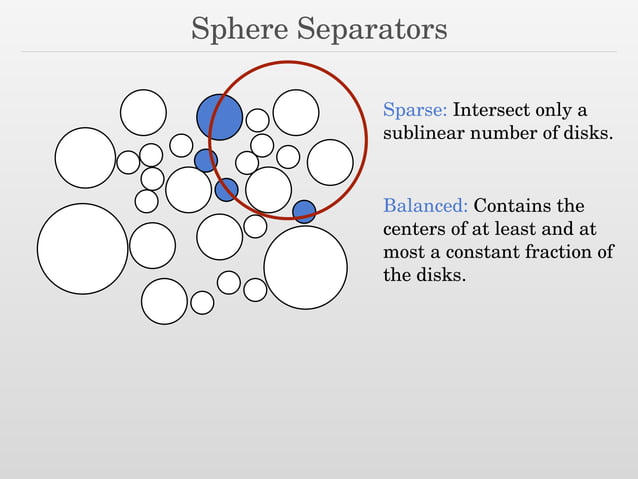 Sphere Separators

Sparse: Intersect only a sublinear number of disks.

Balanced: Contains the centers of at least and at most a constant fraction of the disks.